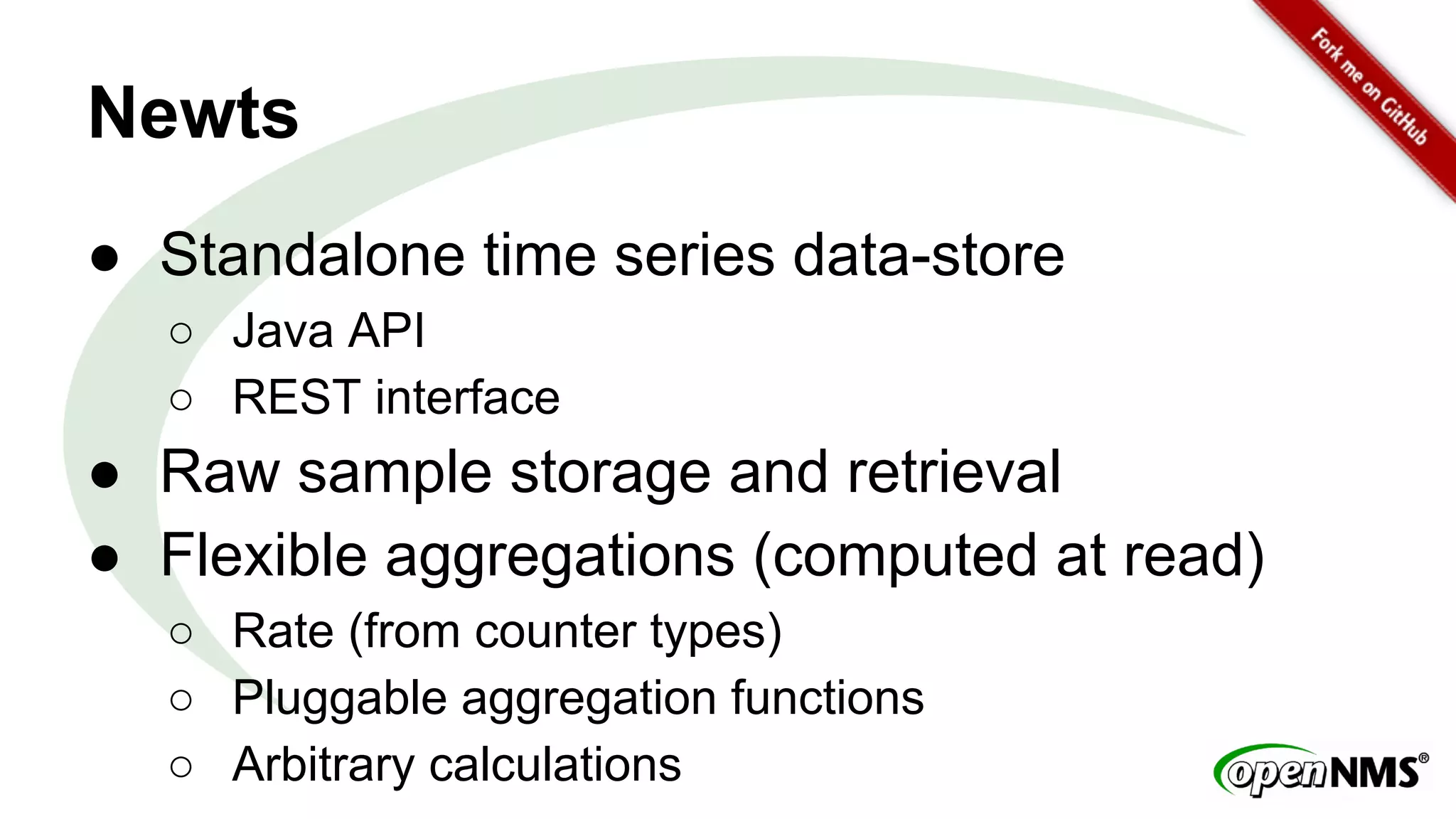 Fork me on GitHub

Newts

● Standalone time series data-store
  ○ Java API
  ○ REST interface
● Raw sample storage and retrieval
● Flexible aggregations (computed at read)
  ○ Rate (from counter types)
  ○ Pluggable aggregation functions
  ○ Arbitrary calculations

openNMS®